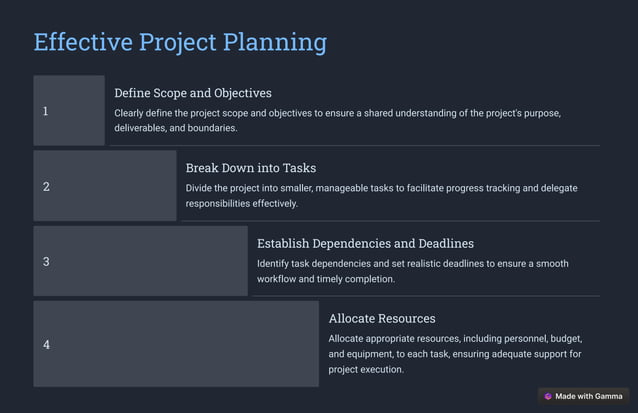 Effective Project Planning

1

Define Scope and Objectives

Clearly define the project scope and objectives to ensure a shared understanding of the project's purpose, deliverables, and boundaries.

2

Break Down into Tasks

Divide the project into smaller, manageable tasks to facilitate progress tracking and delegate responsibilities effectively.

3

Establish Dependencies and Deadlines

Identify task dependencies and set realistic deadlines to ensure a smooth workflow and timely completion.

4

Allocate Resources

Allocate appropriate resources, including personnel, budget, and equipment, to each task, ensuring adequate support for project execution.

Made with Gamma